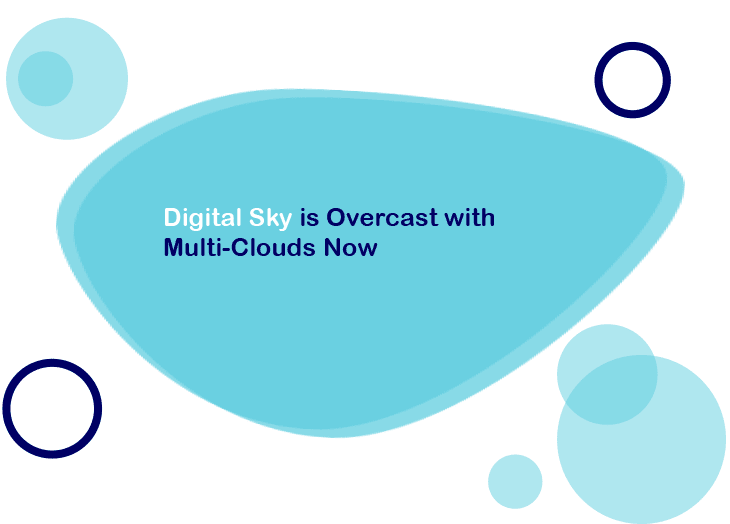 Digital Sky is Overcast with Multi-Clouds Now